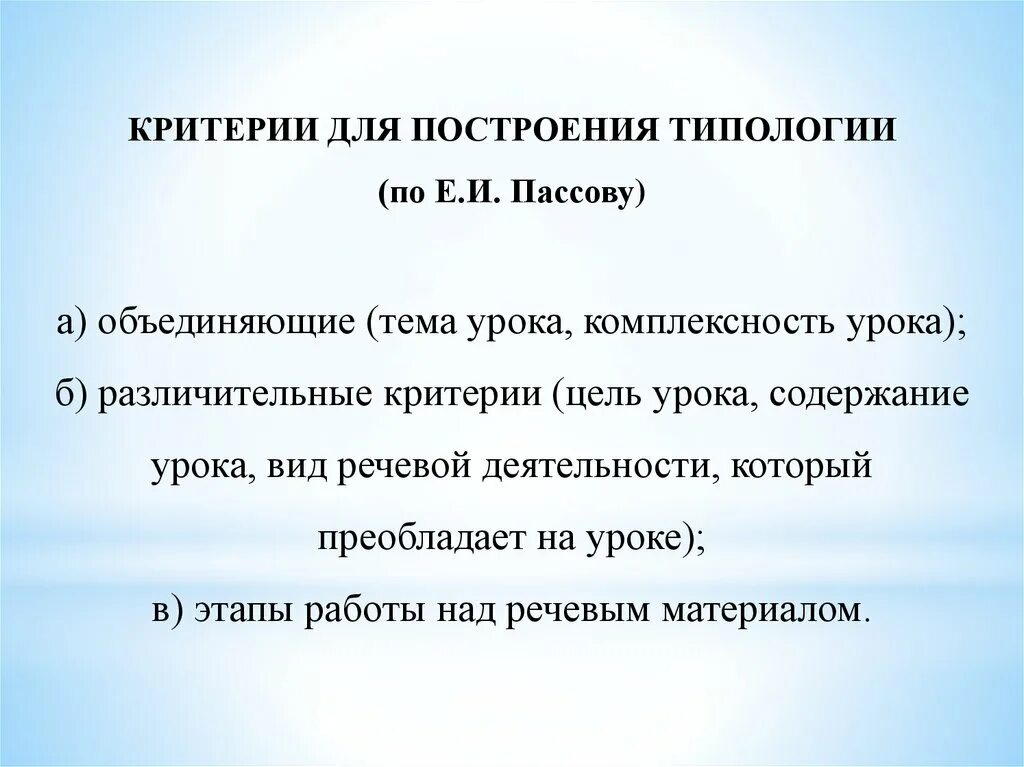 КРИТЕРИИ ДЛЯ ПОСТРОЕНИЯ ТИПОЛОГИИ
(по Е.И. Пассову)

а) объединяющие (тема урока, комплексность урока);
б) различительные критерии (цель урока, содержание урока, вид речевой деятельности, который преобладает на уроке);
в) этапы работы над речевым материалом.